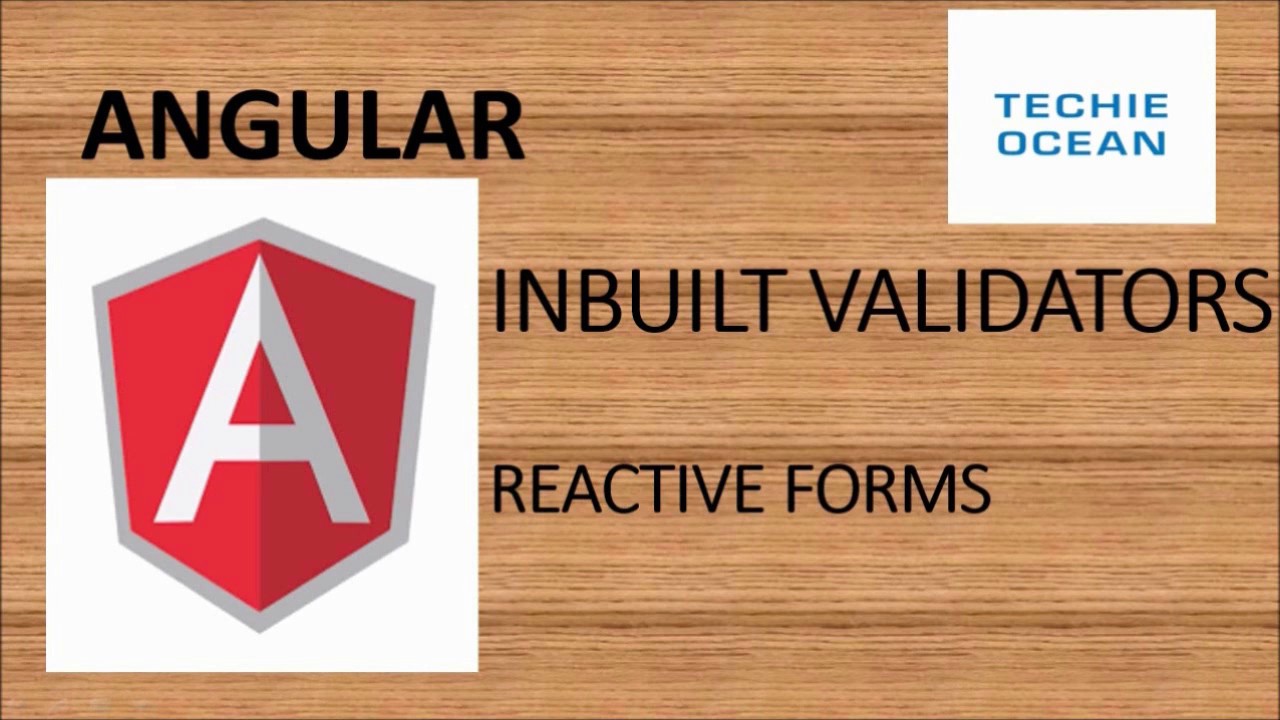 ANGULAR

TECHIE
OCEAN

A

INBUILT VALIDATORS

REACTIVE FORMS